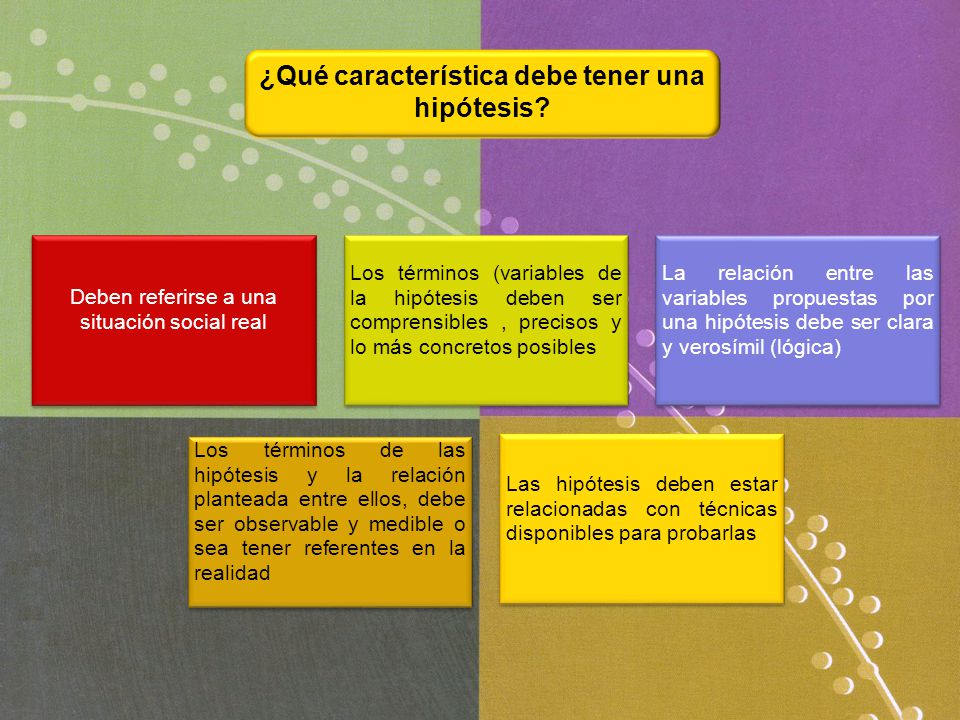 ¿Qué característica debe tener una hipótesis?

Deben referirse a una situación social real

Los términos (variables de la hipótesis deben ser comprensibles , precisos y lo más concretos posibles

La relación entre las variables propuestas por una hipótesis debe ser clara y verosímil (lógica)

Los términos de las hipótesis y la relación planteada entre ellos, debe ser observable y medible o sea tener referentes en la realidad

Las hipótesis deben estar relacionadas con técnicas disponibles para probarlas